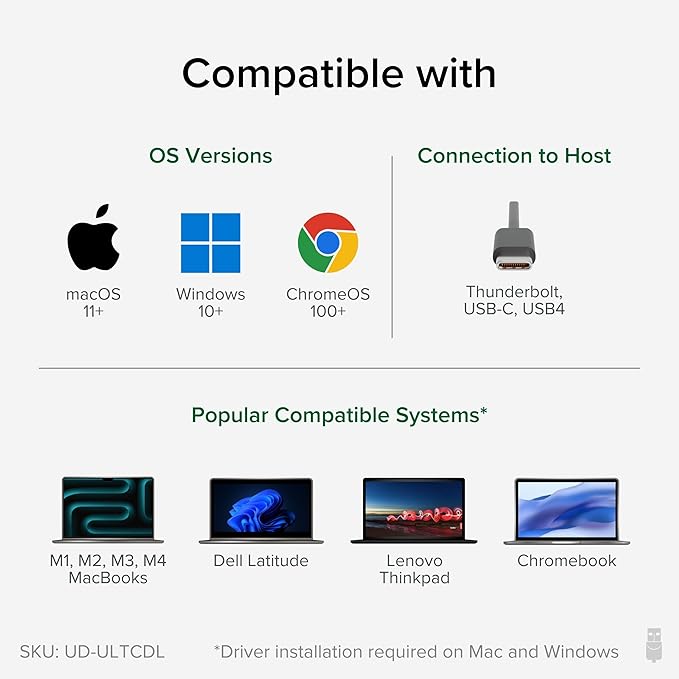 Compatible with

OS Versions

macOS 11+

Windows 10+

ChromeOS 100+

Connection to Host

Thunderbolt, USB-C, USB4

Popular Compatible Systems*

M1, M2, M3, M4 MacBooks

Dell Latitude

Lenovo Thinkpad

Chromebook

SKU: UD-ULTCDL

*Driver installation required on Mac and Windows